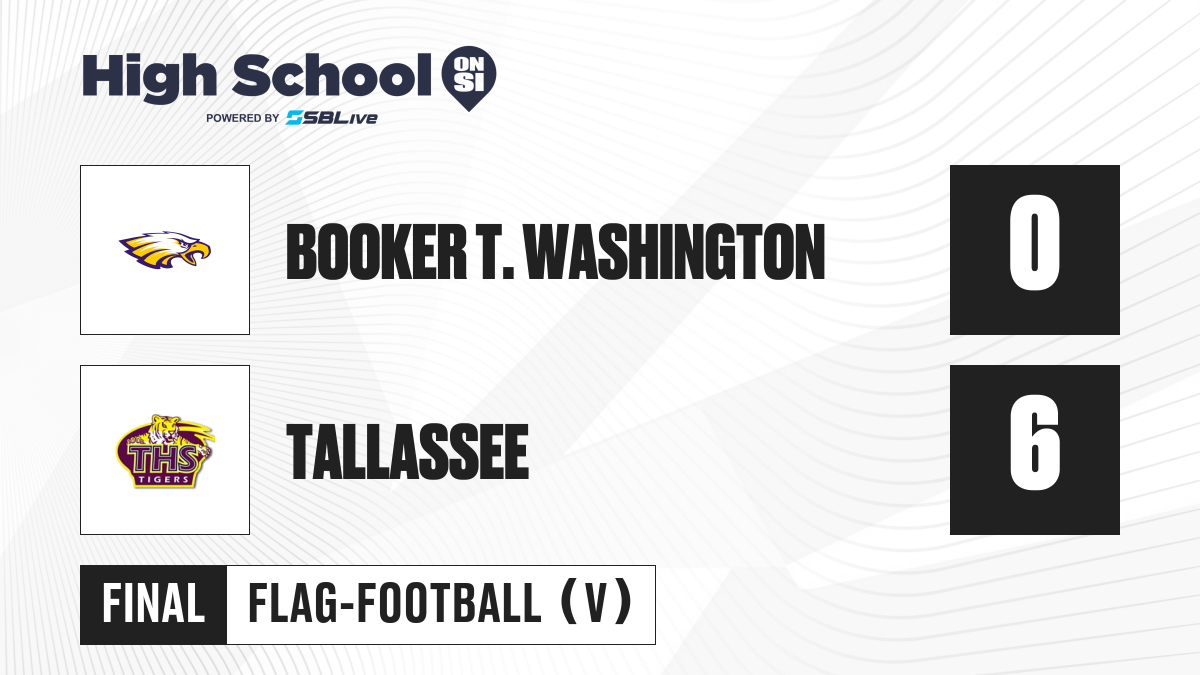 High School ON SI
POWERED BY SBLive

BOOKER T. WASHINGTON
0

THS TIGERS
TALLASSEE
6

FINAL FLAG-FOOTBALL (V)